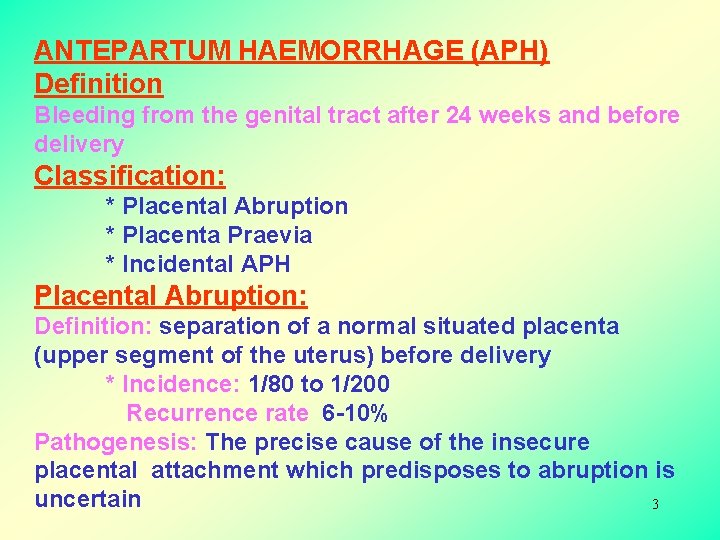 ANTEPARTUM HAEMORRHAGE (APH)
Definition
Bleeding from the genital tract after 24 weeks and before delivery
Classification:
* Placental Abruption
* Placenta Praevia
* Incidental APH
Placental Abruption:
Definition: separation of a normal situated placenta (upper segment of the uterus) before delivery
* Incidence: 1/80 to 1/200
Recurrence rate 6-10%
Pathogenesis: The precise cause of the insecure placental attachment which predisposes to abruption is uncertain
3